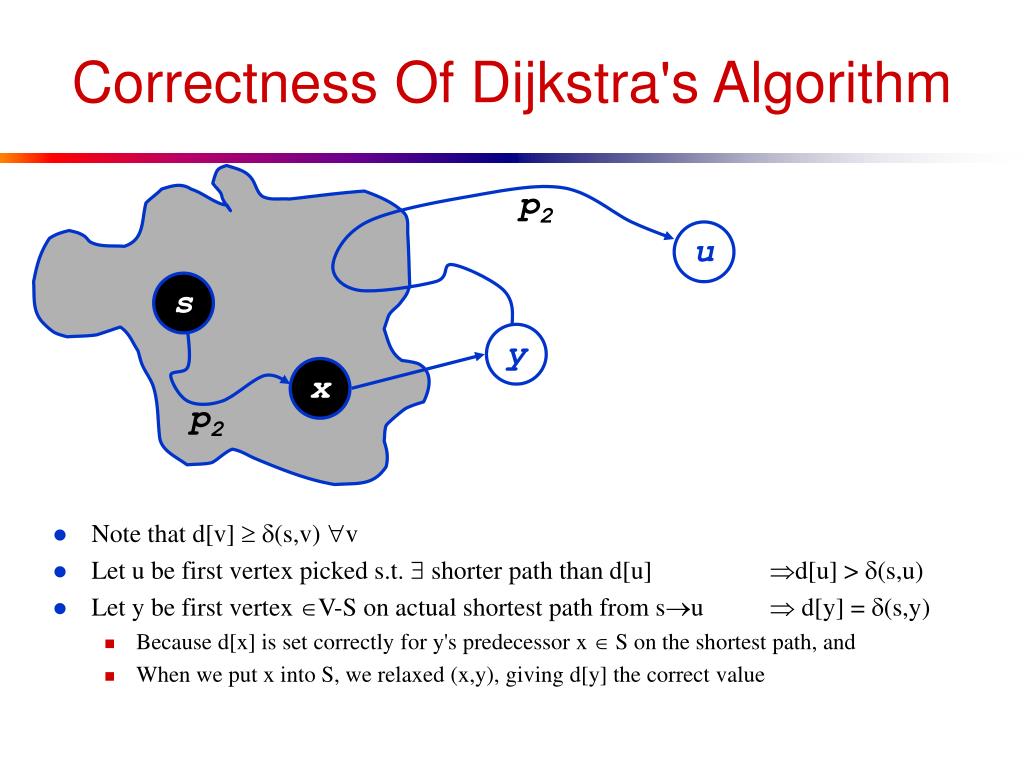 Correctness Of Dijkstra's Algorithm

$p_2$

u

s

y

x

$p_2$

- Note that d[v] $\geq$ $\delta$(s,v) $\forall$v
- Let u be first vertex picked s.t. $\exists$ shorter path than d[u] $\Rightarrow$d[u] > $\delta$(s,u)
- Let y be first vertex $\in$V-S on actual shortest path from s$\rightarrow$u $\Rightarrow$ d[y] = $\delta$(s,y)
  - Because d[x] is set correctly for y's predecessor x $\in$ S on the shortest path, and
  - When we put x into S, we relaxed (x,y), giving d[y] the correct value